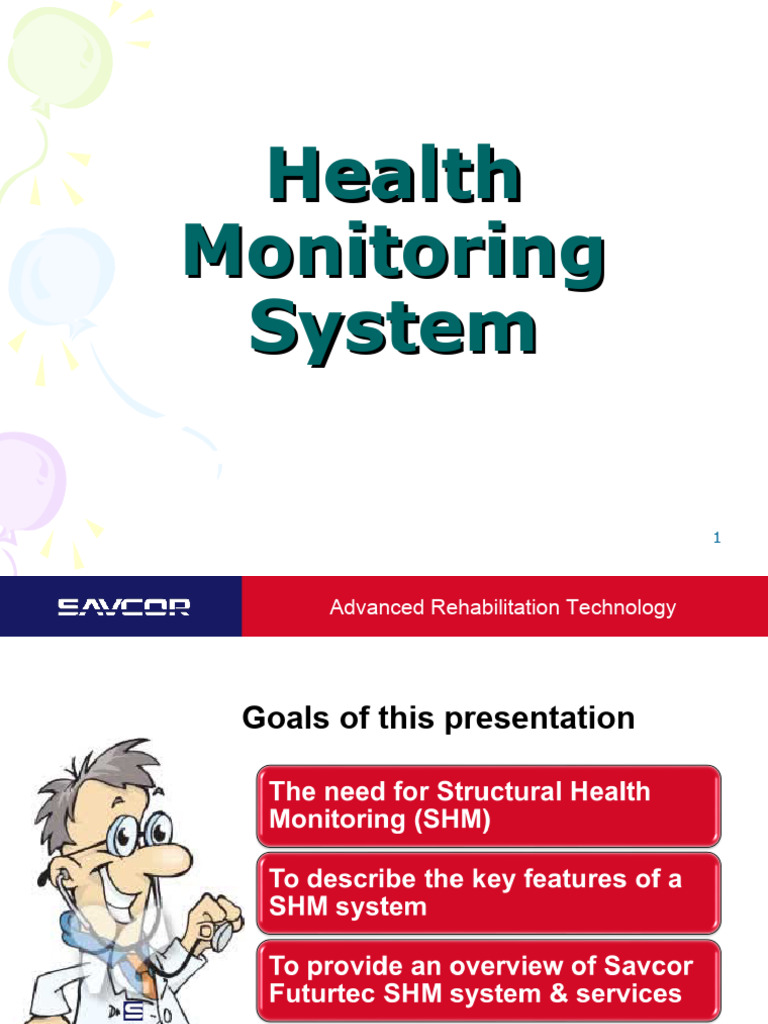 Health Monitoring System

1

SAVCOR

Advanced Rehabilitation Technology

Goals of this presentation

The need for Structural Health Monitoring (SHM)

To describe the key features of a SHM system

To provide an overview of Savcor Futurtec SHM system & services